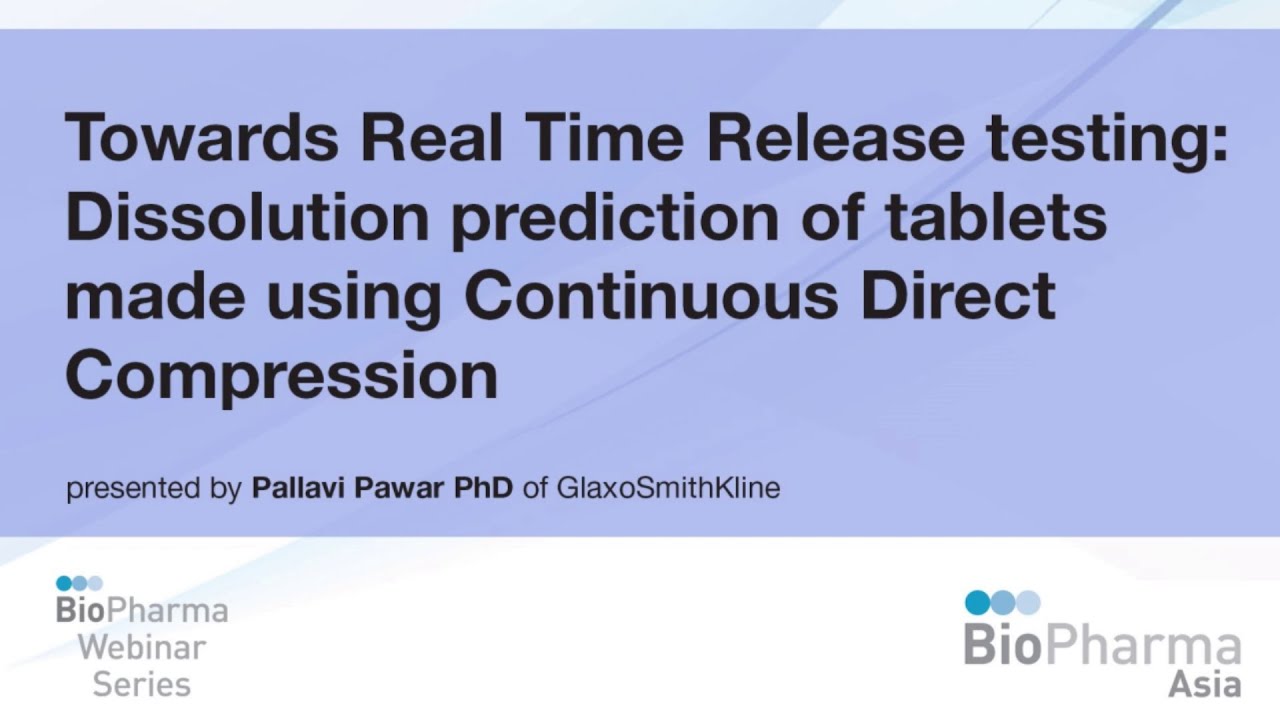 Towards Real Time Release testing: Dissolution prediction of tablets made using Continuous Direct Compression

presented by Pallavi Pawar PhD of GlaxoSmithKline

BioPharma
Webinar
Series

BioPharma
Asia